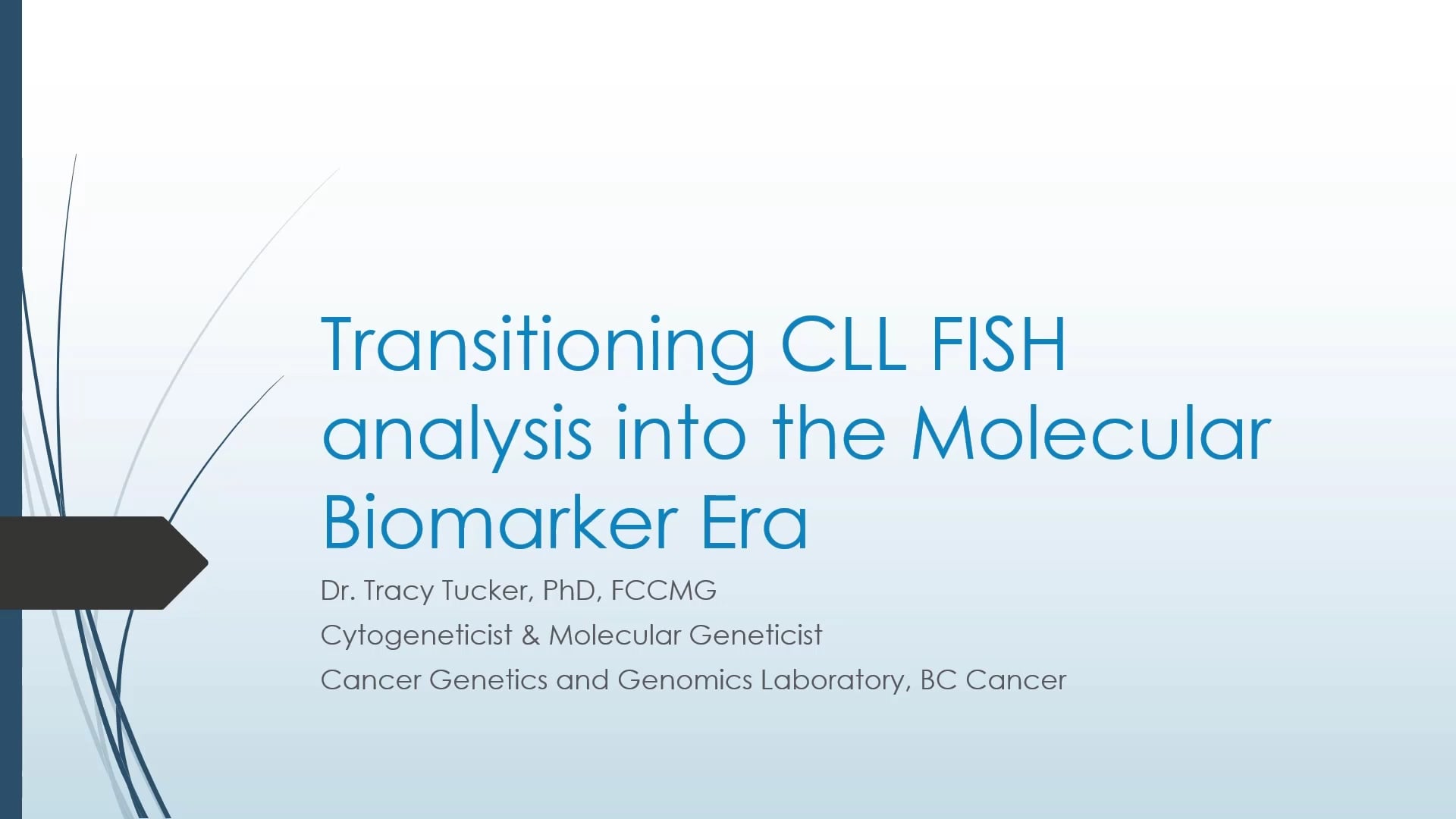 Transitioning CLL FISH analysis into the Molecular Biomarker Era

Dr. Tracy Tucker, PhD, FCCMG

Cytogeneticist & Molecular Geneticist

Cancer Genetics and Genomics Laboratory, BC Cancer